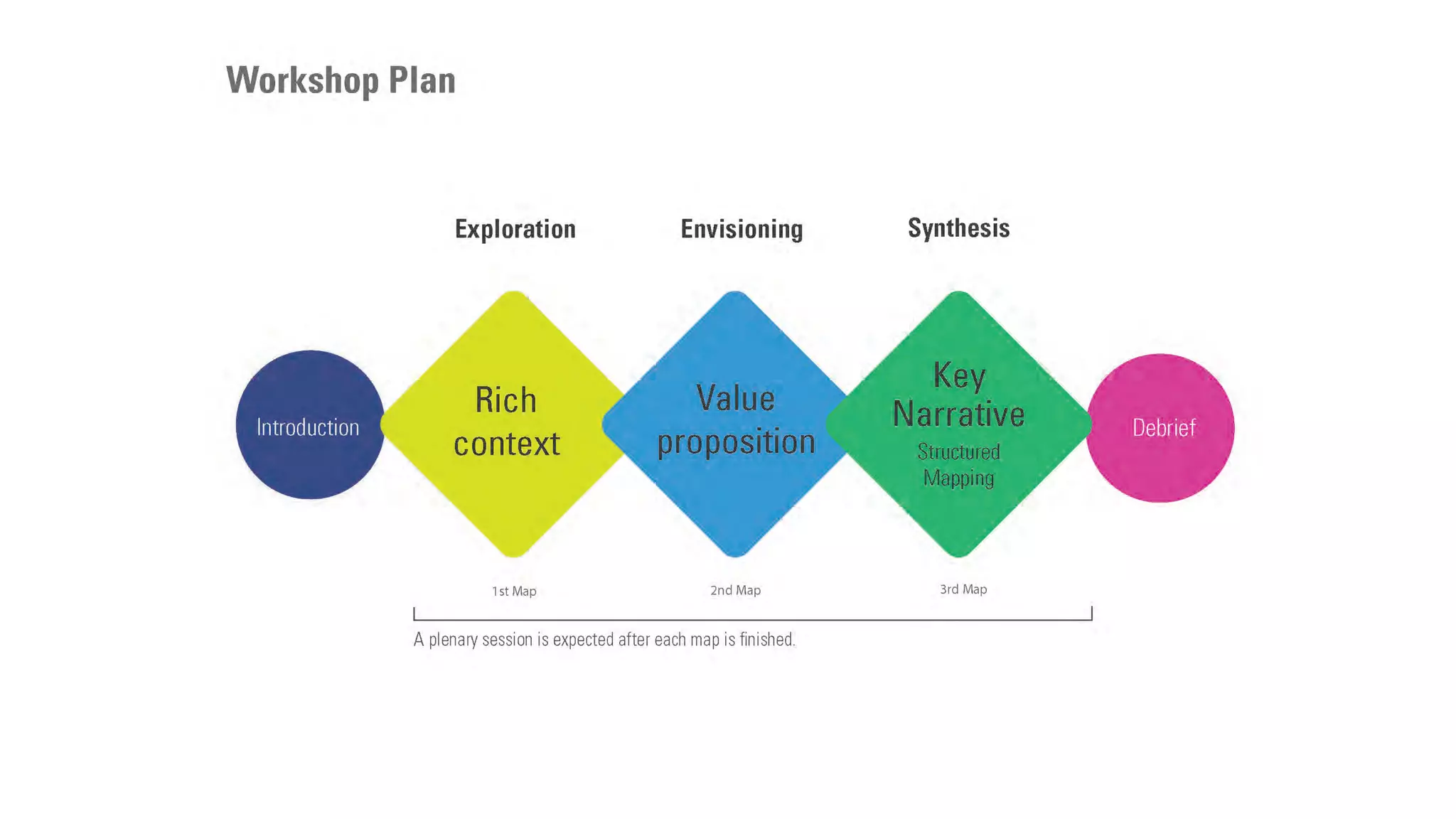 Workshop Plan

Exploration

Envisioning

Synthesis

Introduction

Rich context

Value proposition

Key Narrative
Structured Mapping

Debrief

1st Map

2nd Map

3rd Map

A plenary session is expected after each map is finished.